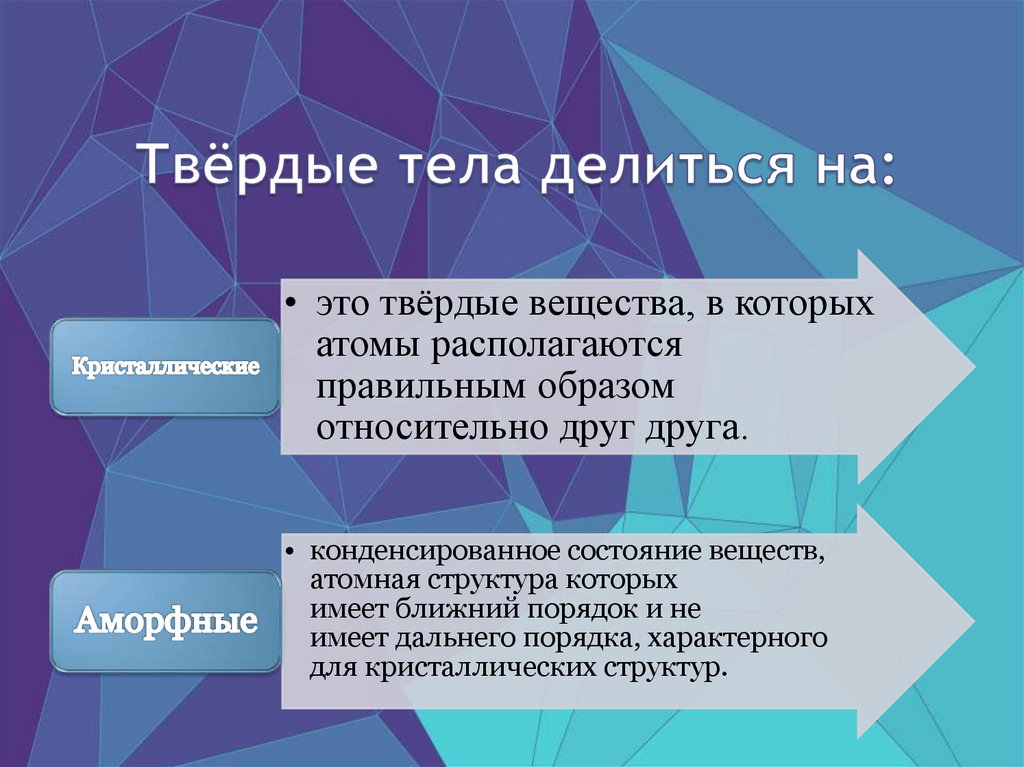 Твёрдые тела делиться на:

Кристаллические

• это твёрдые вещества, в которых атомы располагаются правильным образом относительно друг друга.

Аморфные

• конденсированное состояние веществ, атомная структура которых имеет ближний порядок и не имеет дальнего порядка, характерного для кристаллических структур.